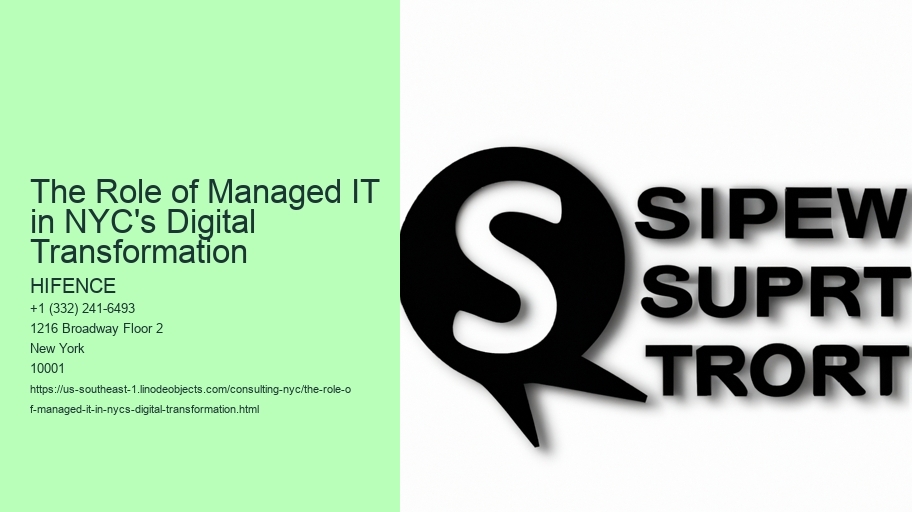 The Role of Managed IT in NYC's Digital Transformation

HIFENCE
+1 (332) 241-6493
1216 Broadway Floor 2
New York
10001
https://us-southeast-1.linodeobjects.com/consulting-nyc/the-role-of-managed-it-in-nycs-digital-transformation.html

S

SIPEW
SUPRT
TRORT